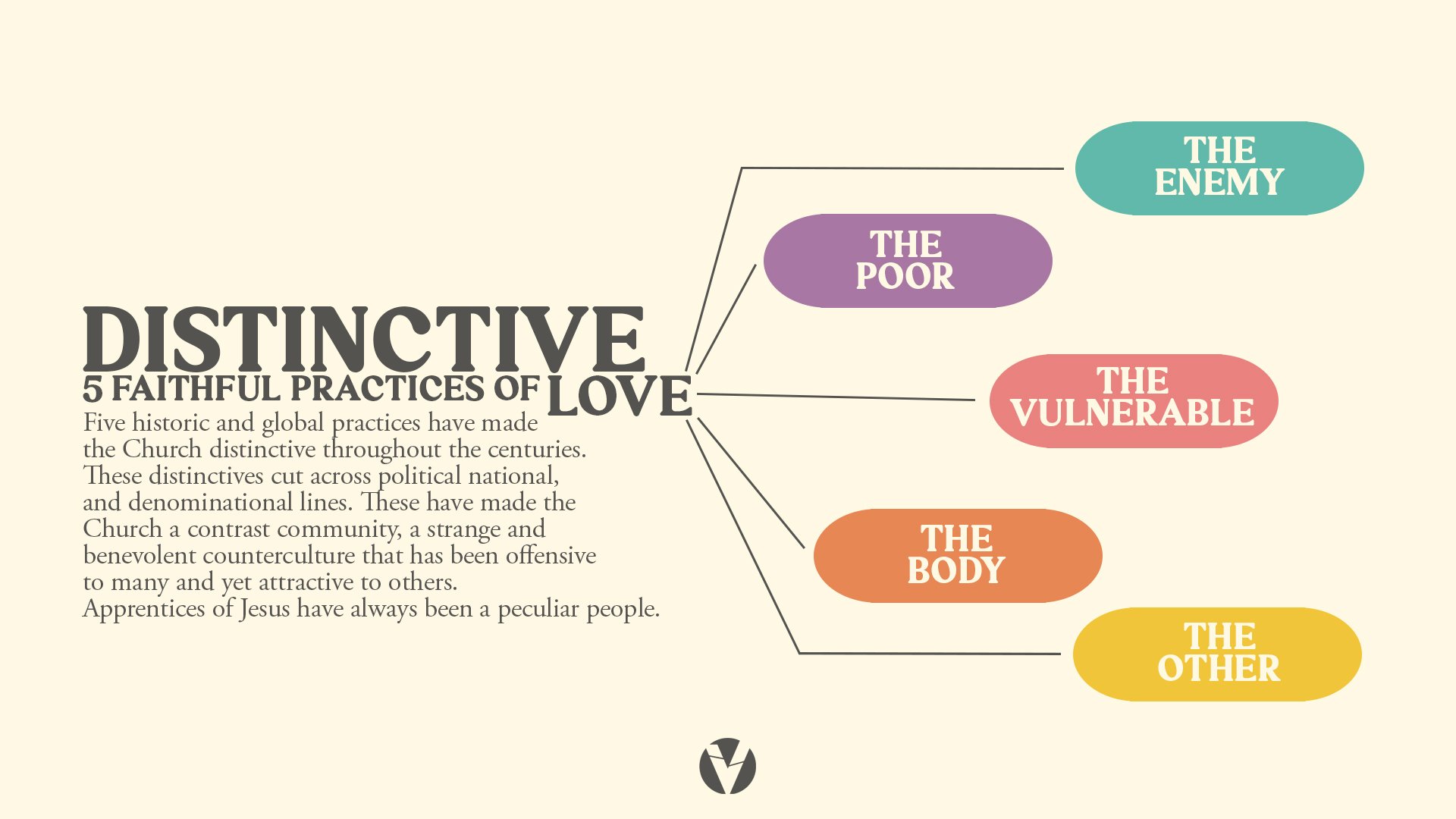 DISTINCTIVE
5 FAITHFUL PRACTICES OF LOVE

Five historic and global practices have made the Church distinctive throughout the centuries. These distinctives cut across political national, and denominational lines. These have made the Church a contrast community, a strange and benevolent counterculture that has been offensive to many and yet attractive to others. Apprentices of Jesus have always been a peculiar people.

THE ENEMY

THE POOR

THE VULNERABLE

THE BODY

THE OTHER